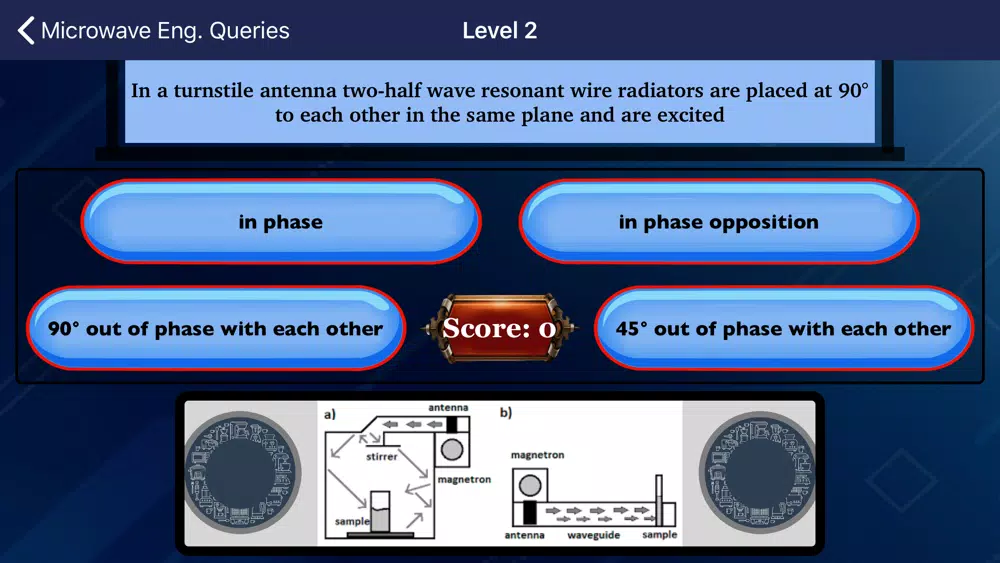 Microwave Eng. Queries

Level 2

In a turnstile antenna two-half wave resonant wire radiators are placed at 90° to each other in the same plane and are excited

in phase

in phase opposition

90° out of phase with each other

Score: 0

45° out of phase with each other

a)

antenna

stirrer

magnetron

sample

b)

magnetron

antenna

waveguide

sample